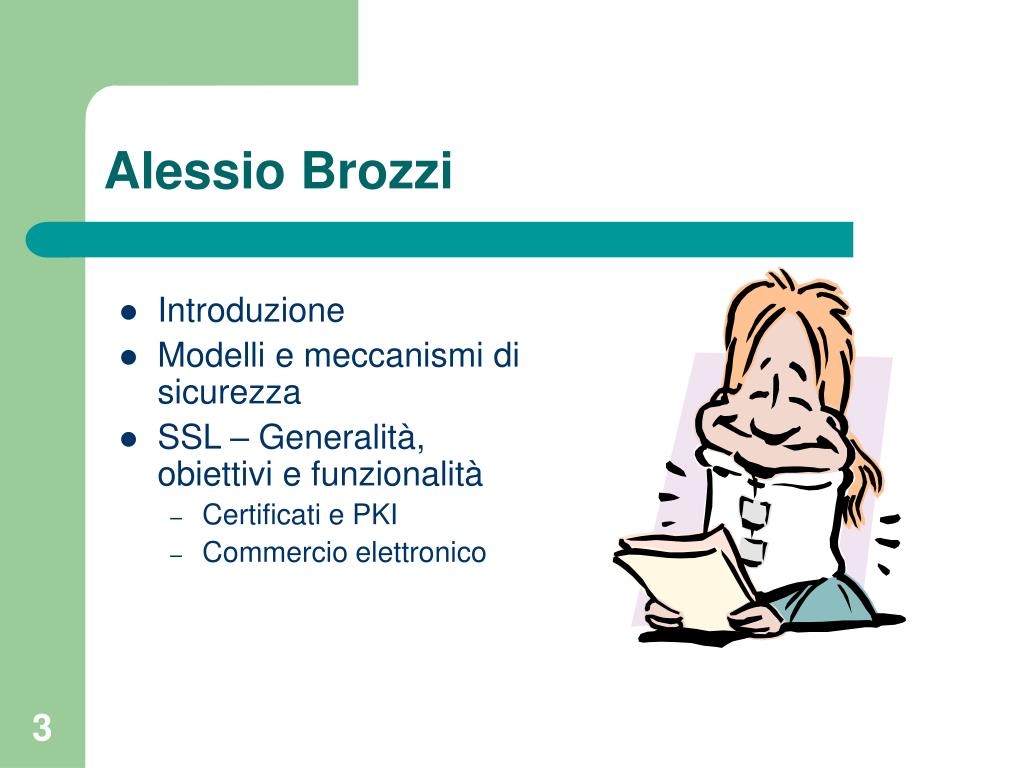 Alessio Brozzi

- Introduzione
- Modelli e meccanismi di sicurezza
- SSL – Generalità, obiettivi e funzionalità
  – Certificati e PKI
  – Commercio elettronico

3